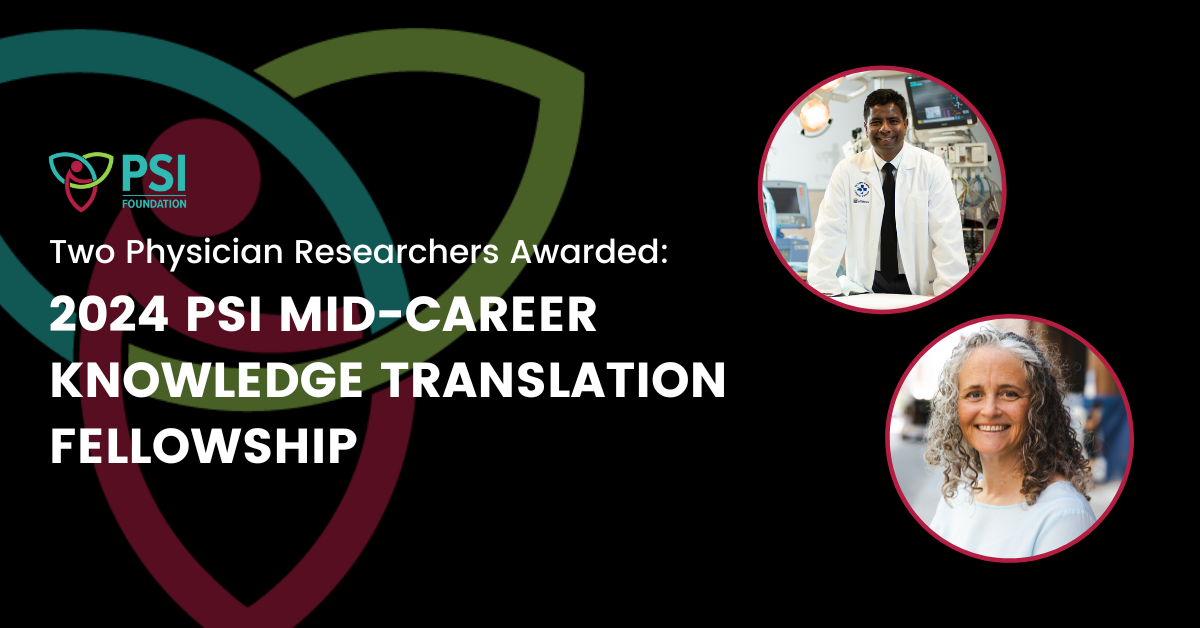 PSI FOUNDATION

Two Physician Researchers Awarded:

2024 PSI MID-CAREER KNOWLEDGE TRANSLATION FELLOWSHIP